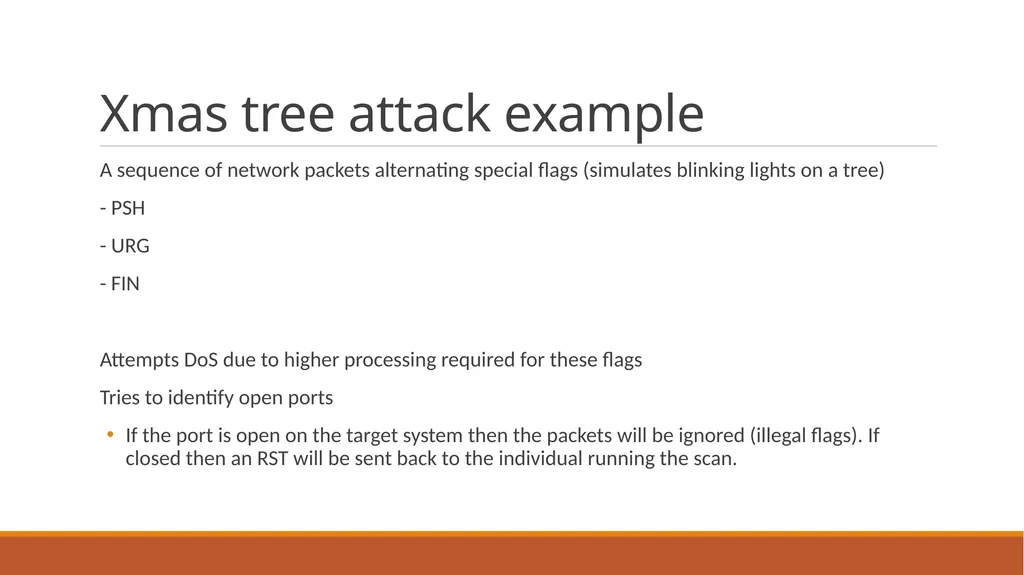 Xmas tree attack example

A sequence of network packets alternating special flags (simulates blinking lights on a tree)

- PSH

- URG

- FIN

Attempts DoS due to higher processing required for these flags

Tries to identify open ports

• If the port is open on the target system then the packets will be ignored (illegal flags). If closed then an RST will be sent back to the individual running the scan.